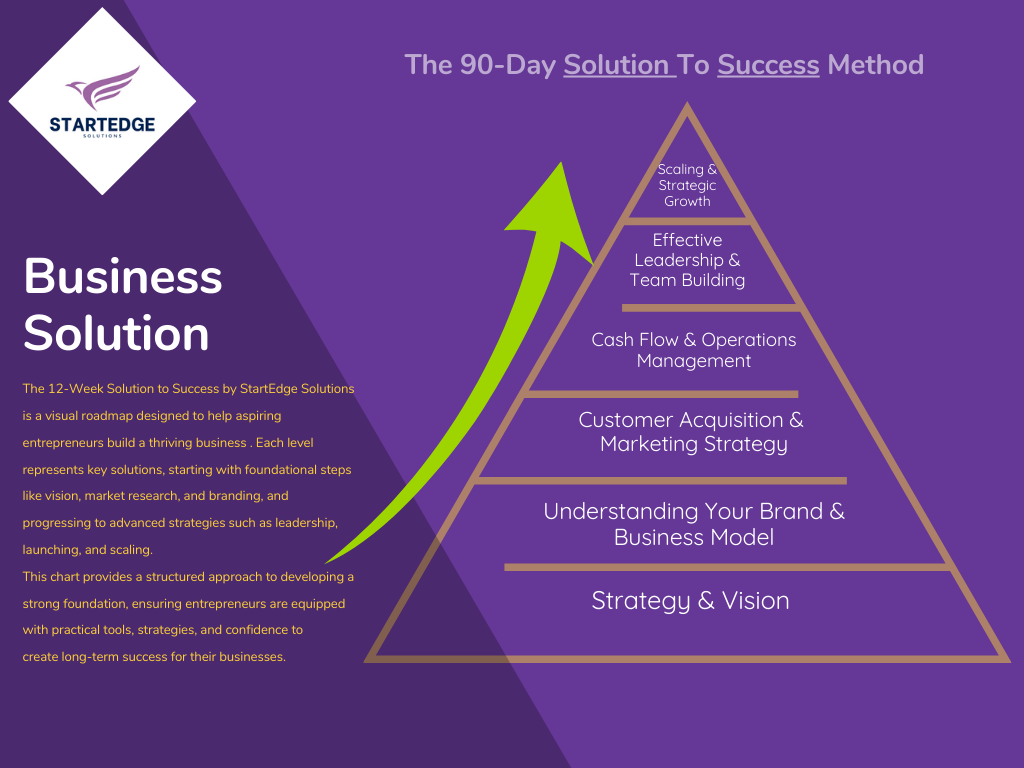 STARTEDGE
SOLUTIONS

The 90-Day Solution To Success Method

Business Solution

The 12-Week Solution to Success by StartEdge Solutions is a visual roadmap designed to help aspiring entrepreneurs build a thriving business . Each level represents key solutions, starting with foundational steps like vision, market research, and branding, and progressing to advanced strategies such as leadership, launching, and scaling.
This chart provides a structured approach to developing a strong foundation, ensuring entrepreneurs are equipped with practical tools, strategies, and confidence to create long-term success for their businesses.

Scaling & Strategic Growth

Effective Leadership & Team Building

Cash Flow & Operations Management

Customer Acquisition & Marketing Strategy

Understanding Your Brand & Business Model

Strategy & Vision